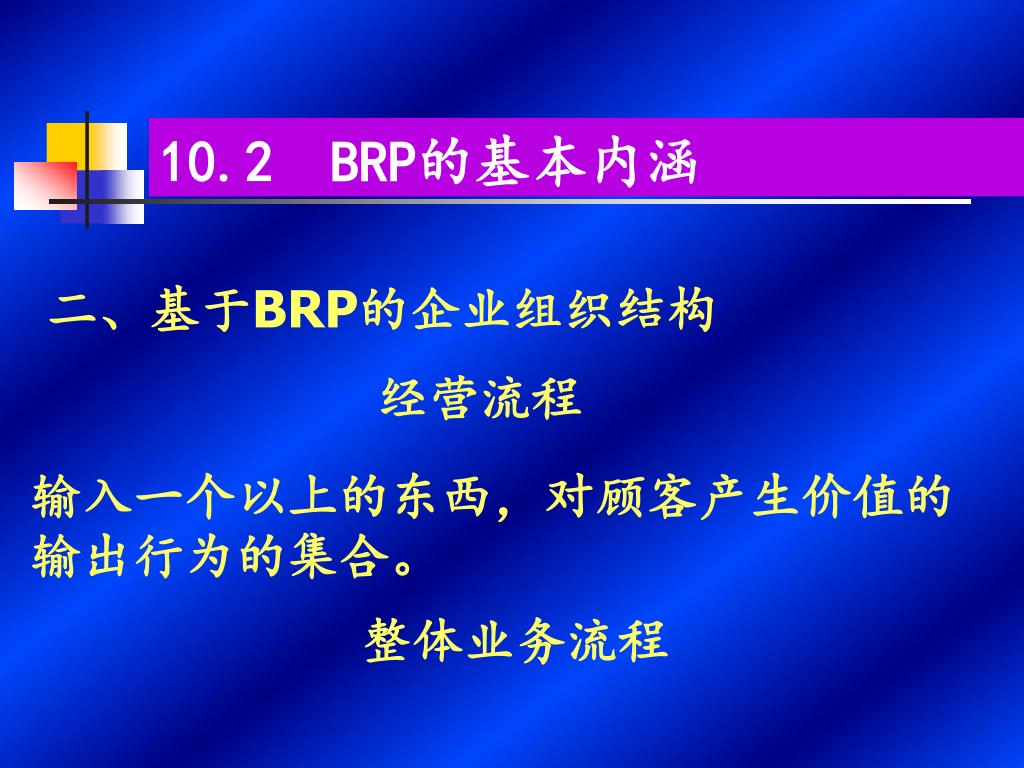 10.2 BRP的基本内涵

二、基于BRP的企业组织结构

经营流程

输入一个以上的东西，对顾客产生价值的输出行为的集合。

整体业务流程